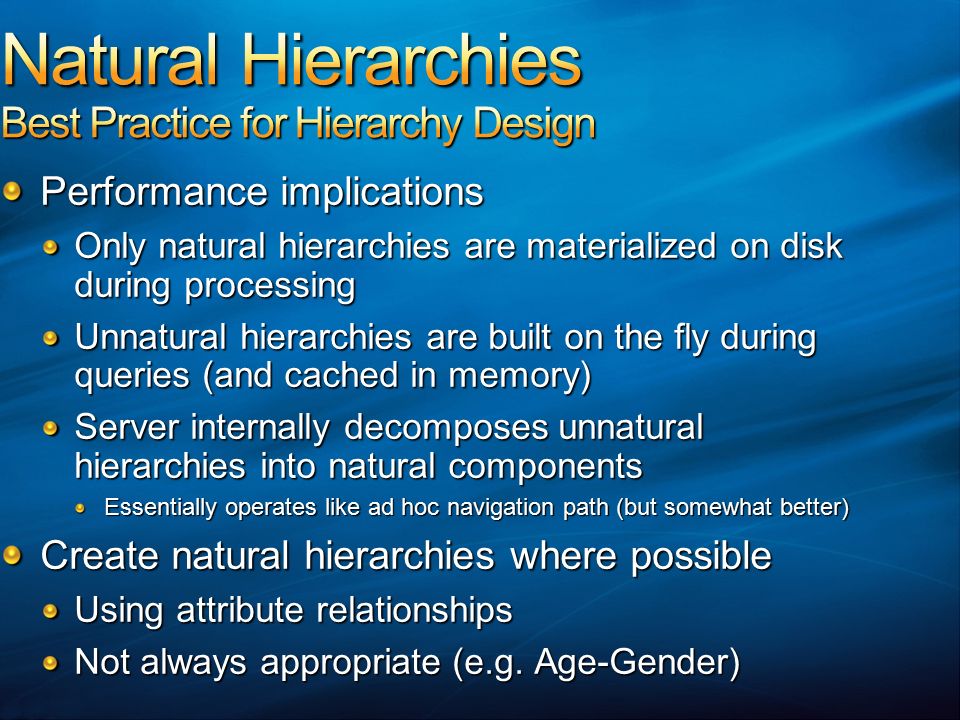 Natural Hierarchies
Best Practice for Hierarchy Design

Performance implications

Only natural hierarchies are materialized on disk during processing

Unnatural hierarchies are built on the fly during queries (and cached in memory)

Server internally decomposes unnatural hierarchies into natural components

Essentially operates like ad hoc navigation path (but somewhat better)

Create natural hierarchies where possible

Using attribute relationships

Not always appropriate (e.g. Age-Gender)